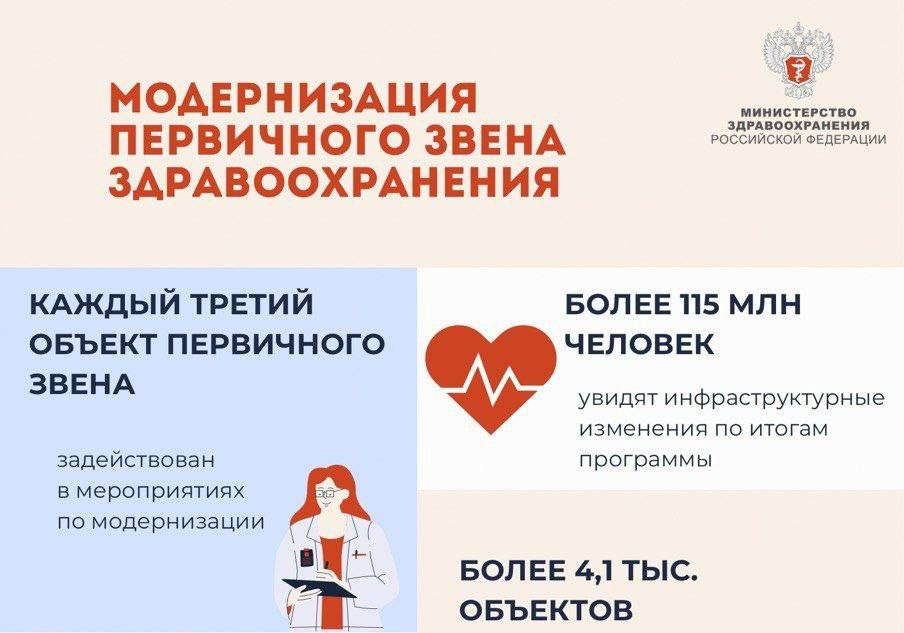 МОДЕРНИЗАЦИЯ ПЕРВИЧНОГО ЗВЕНА ЗДРАВООХРАНЕНИЯ

МИНИСТЕРСТВО ЗДРАВООХРАНЕНИЯ РОССИЙСКОЙ ФЕДЕРАЦИИ

КАЖДЫЙ ТРЕТИЙ ОБЪЕКТ ПЕРВИЧНОГО ЗВЕНА

задействован в мероприятиях по модернизации

БОЛЕЕ 115 МЛН ЧЕЛОВЕК

увидят инфраструктурные изменения по итогам программы

БОЛЕЕ 4,1 ТЫС. ОБЪЕКТОВ